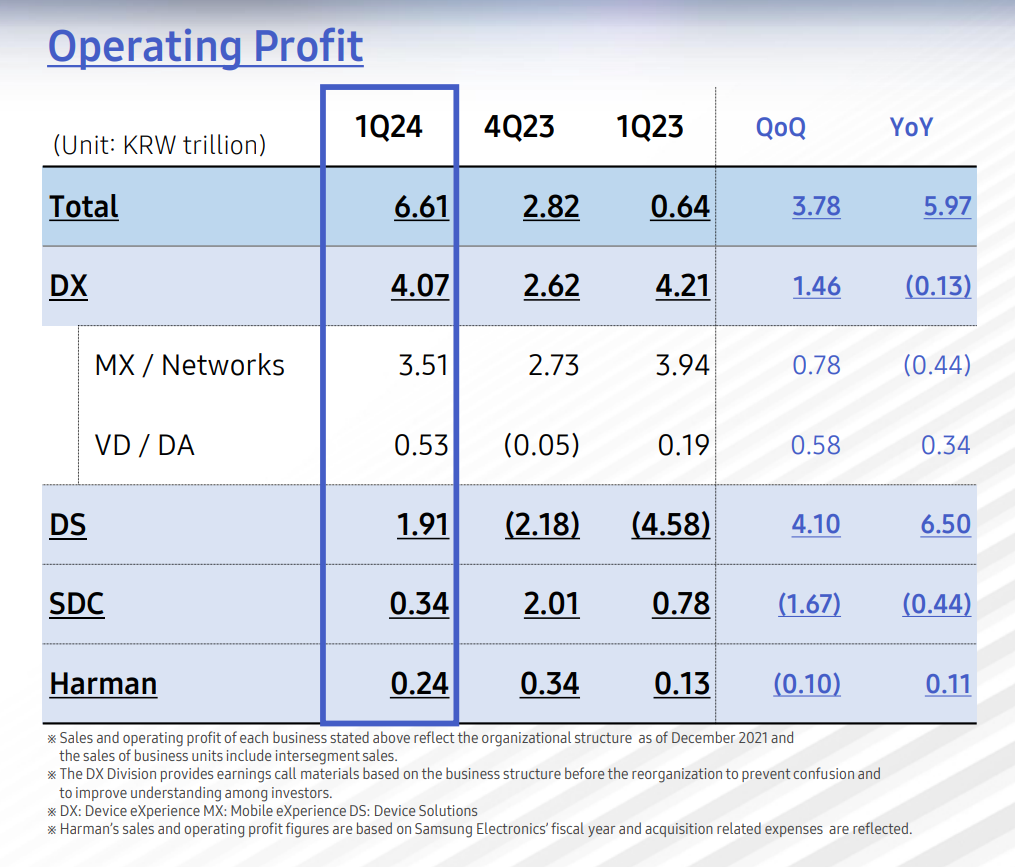 Operating Profit

| (Unit: KRW trillion) | 1Q24 | 4Q23 | 1Q23 | QoQ | YoY |
|---|---|---|---|---|---|
| Total | 6.61 | 2.82 | 0.64 | 3.78 | 5.97 |
| DX | 4.07 | 2.62 | 4.21 | 1.46 | (0.13) |
| MX / Networks | 3.51 | 2.73 | 3.94 | 0.78 | (0.44) |
| VD / DA | 0.53 | (0.05) | 0.19 | 0.58 | 0.34 |
| DS | 1.91 | (2.18) | (4.58) | 4.10 | 6.50 |
| SDC | 0.34 | 2.01 | 0.78 | (1.67) | (0.44) |
| Harman | 0.24 | 0.34 | 0.13 | (0.10) | 0.11 |

※ Sales and operating profit of each business stated above reflect the organizational structure as of December 2021 and the sales of business units include intersegment sales.
※ The DX Division provides earnings call materials based on the business structure before the reorganization to prevent confusion and to improve understanding among investors.
※ DX: Device eXperience MX: Mobile eXperience DS: Device Solutions
※ Harman's sales and operating profit figures are based on Samsung Electronics' fiscal year and acquisition related expenses are reflected.